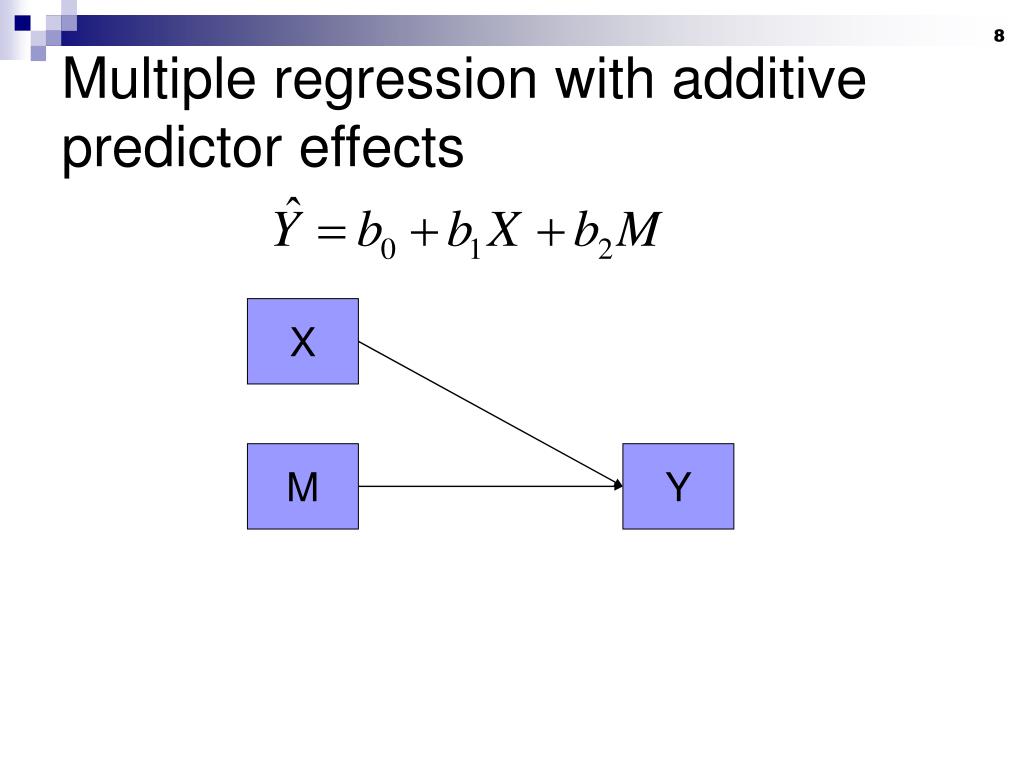 8

Multiple regression with additive predictor effects

$\hat{Y} = b_0 + b_1 X + b_2 M$

X

M

Y